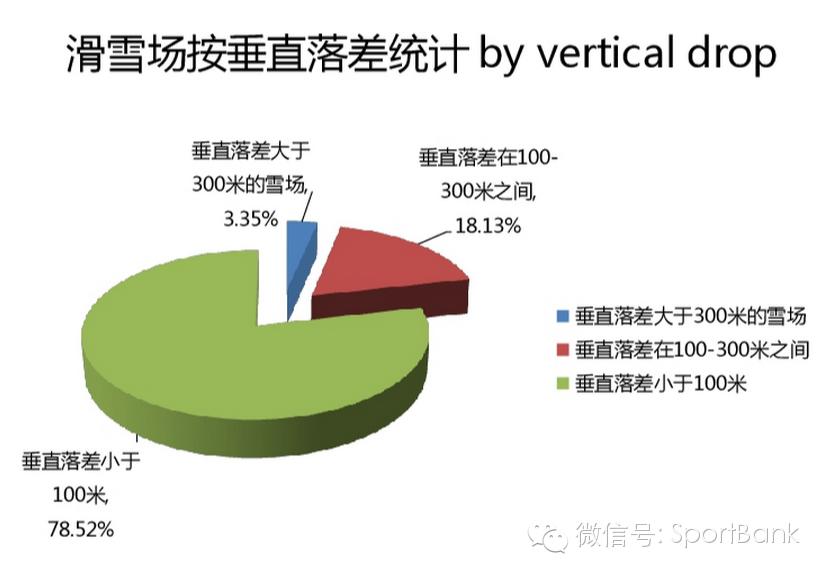 滑雪场按垂直落差统计 by vertical drop

垂直落差大于300米的雪场, 3.35%

垂直落差在100-300米之间, 18.13%

垂直落差小于100米, 78.52%

垂直落差大于300米的雪场
垂直落差在100-300米之间
垂直落差小于100米

微信号: SportBank